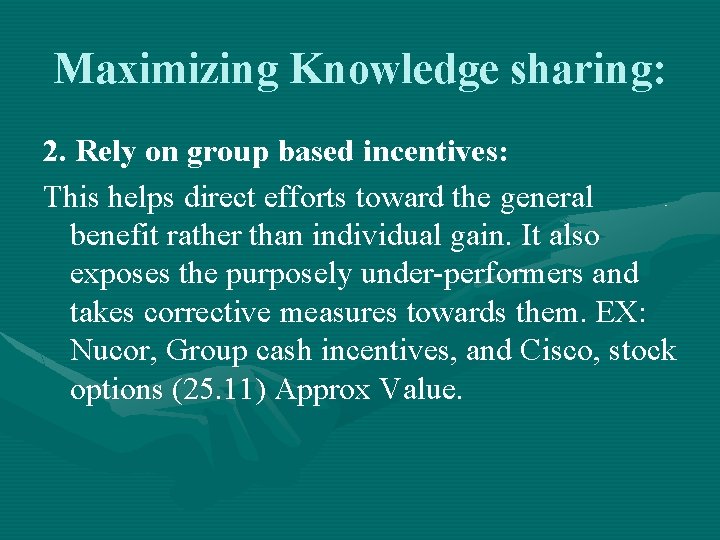 Maximizing Knowledge sharing:

2. Rely on group based incentives:

This helps direct efforts toward the general benefit rather than individual gain. It also exposes the purposely under-performers and takes corrective measures towards them. EX: Nucor, Group cash incentives, and Cisco, stock options (25.11) Approx Value.